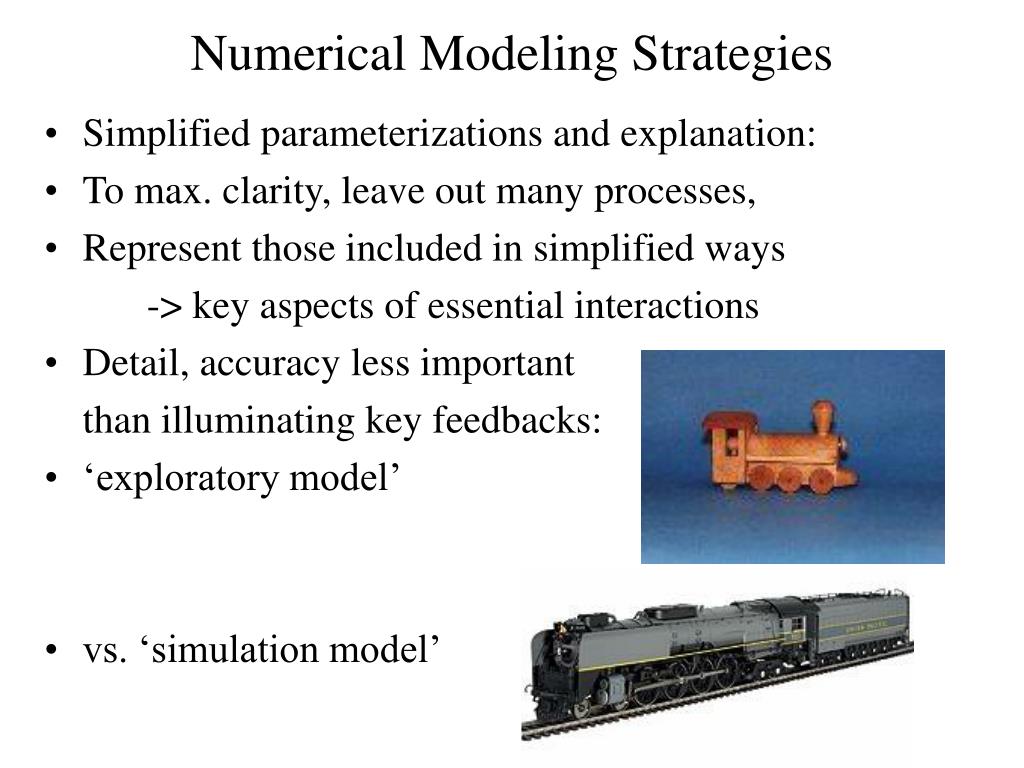 Numerical Modeling Strategies

• Simplified parameterizations and explanation:
• To max. clarity, leave out many processes,
• Represent those included in simplified ways
-> key aspects of essential interactions
• Detail, accuracy less important than illuminating key feedbacks:
• ‘exploratory model’

• vs. ‘simulation model’